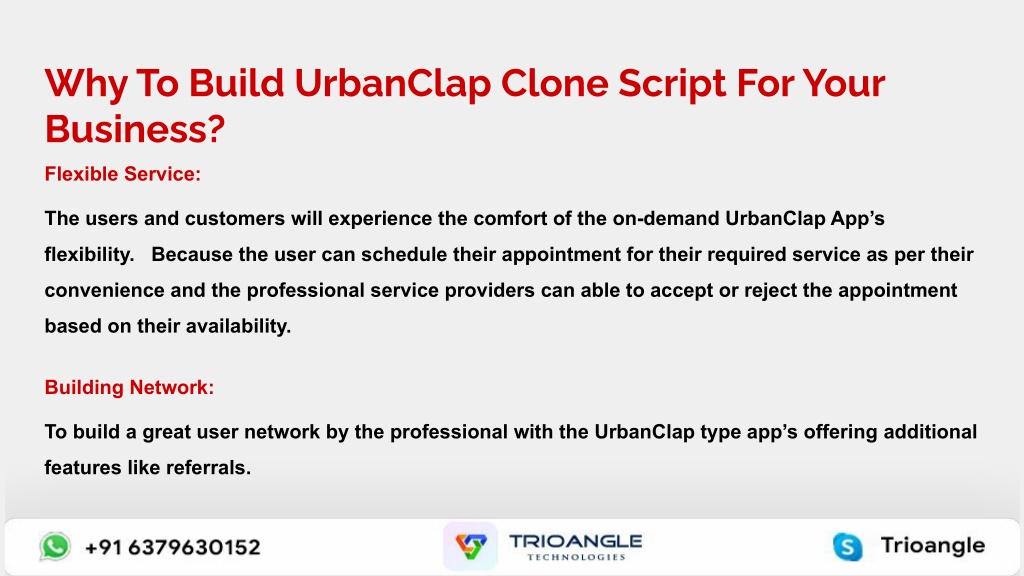 Why To Build UrbanClap Clone Script For Your Business?

Flexible Service:

The users and customers will experience the comfort of the on-demand UrbanClap App's flexibility. Because the user can schedule their appointment for their required service as per their convenience and the professional service providers can able to accept or reject the appointment based on their availability.

Building Network:

To build a great user network by the professional with the UrbanClap type app's offering additional features like referrals.

+91 6379630152

TRIOANGLE TECHNOLOGIES

Trioangle